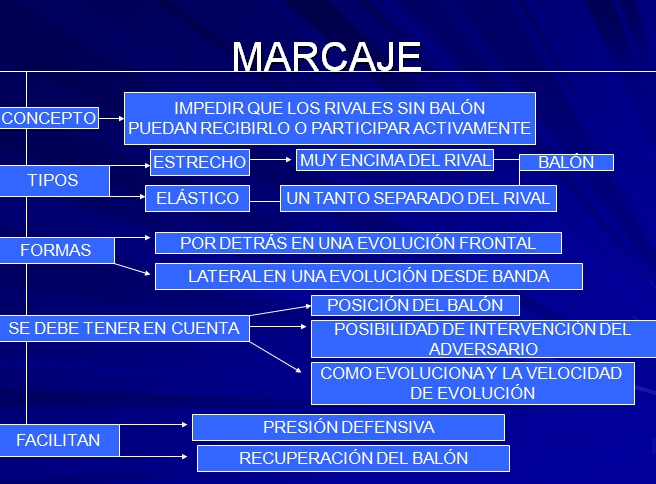 MARCAJE

CONCEPTO

IMPEDIR QUE LOS RIVALES SIN BALÓN PUEDAN RECIBIRLO O PARTICIPAR ACTIVAMENTE

TIPOS

ESTRECHO

MUY ENCIMA DEL RIVAL

BALÓN

ELÁSTICO

UN TANTO SEPARADO DEL RIVAL

FORMAS

POR DETRÁS EN UNA EVOLUCIÓN FRONTAL

LATERAL EN UNA EVOLUCIÓN DESDE BANDA

SE DEBE TENER EN CUENTA

POSICIÓN DEL BALÓN

POSIBILIDAD DE INTERVENCIÓN DEL ADVERSARIO

COMO EVOLUCIONA Y LA VELOCIDAD DE EVOLUCIÓN

FACILITAN

PRESIÓN DEFENSIVA

RECUPERACIÓN DEL BALÓN